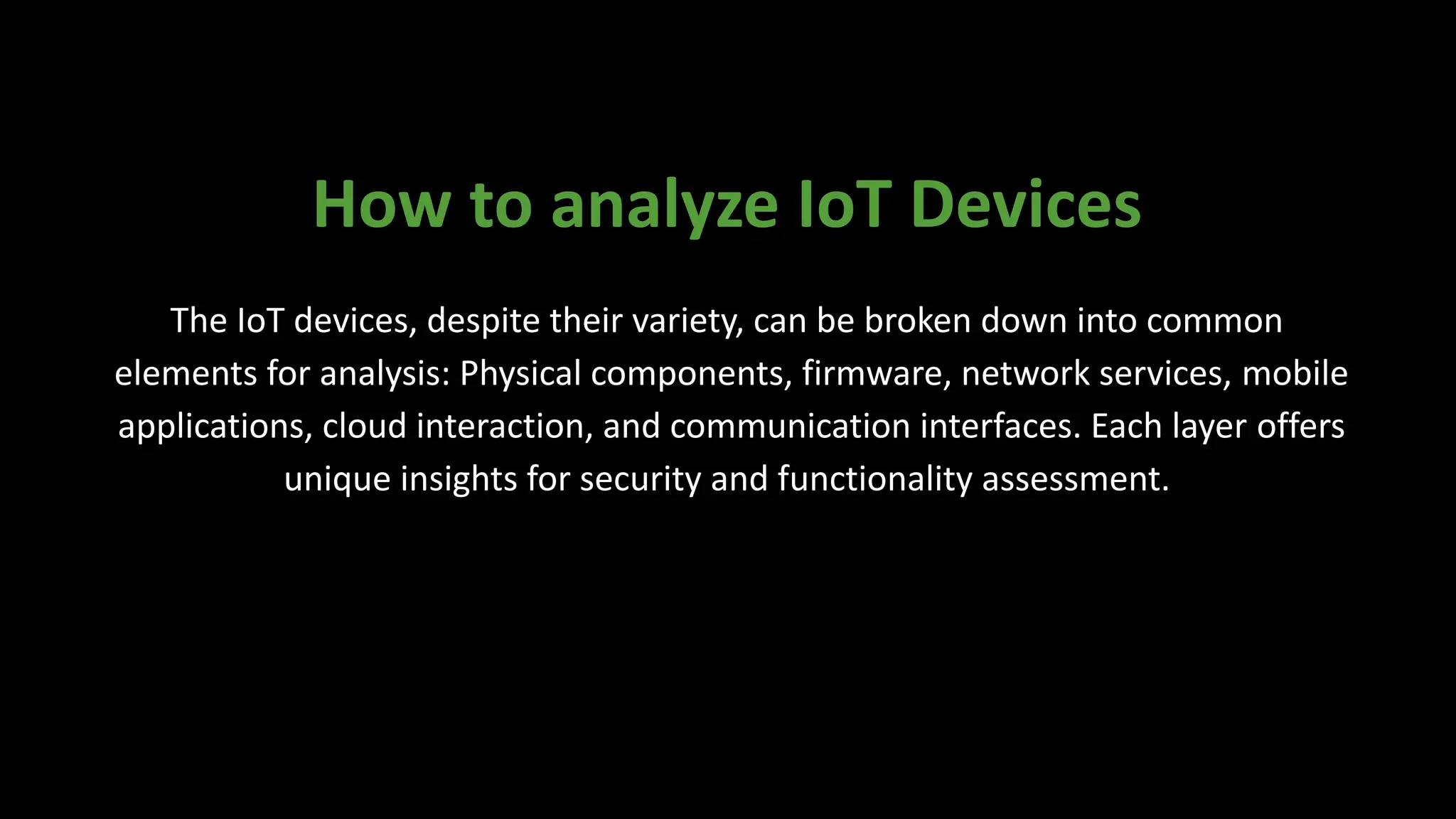 How to analyze IoT Devices

The IoT devices, despite their variety, can be broken down into common elements for analysis: Physical components, firmware, network services, mobile applications, cloud interaction, and communication interfaces. Each layer offers unique insights for security and functionality assessment.